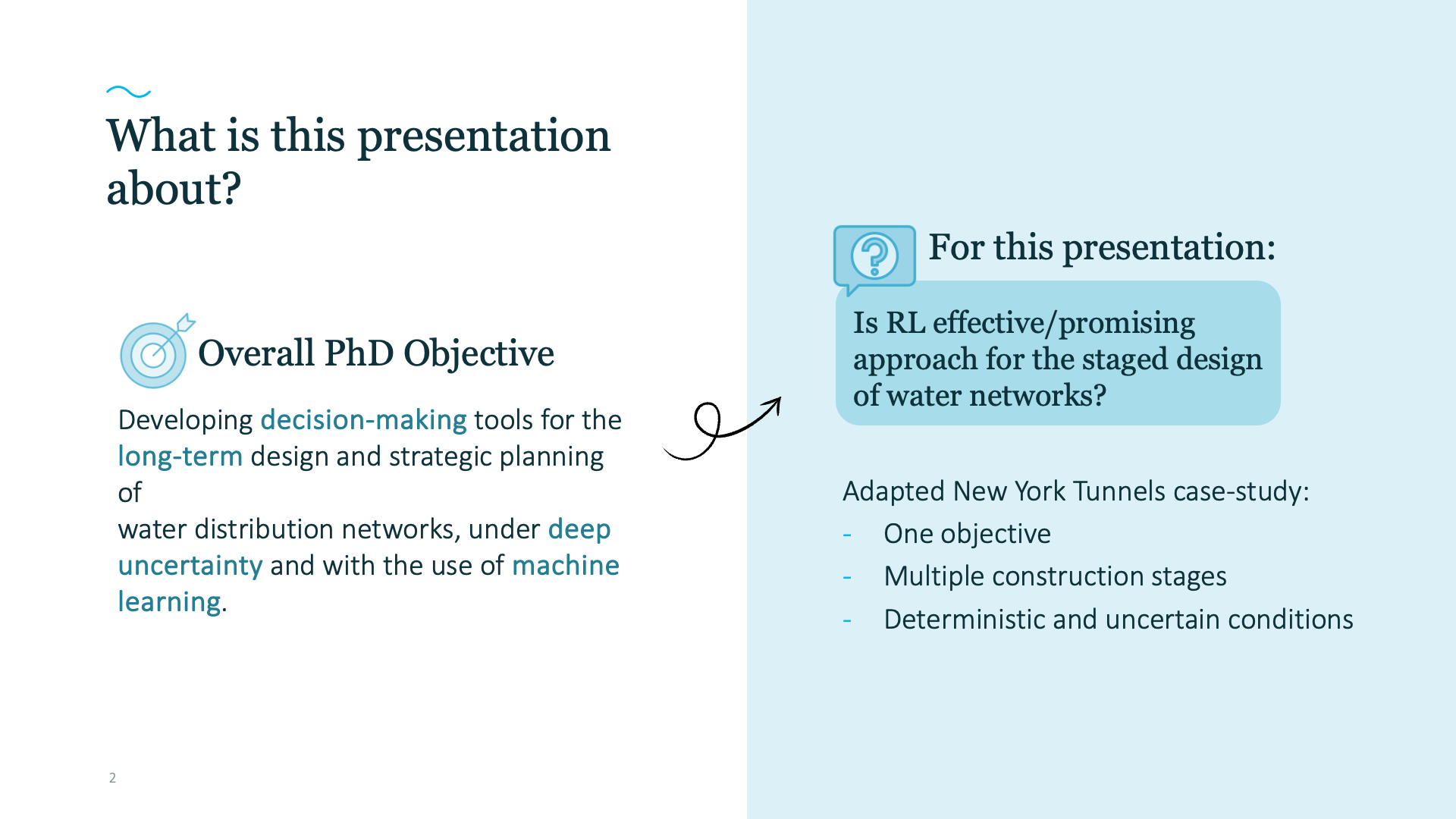 What is this presentation about?

Overall PhD Objective

Developing decision-making tools for the long-term design and strategic planning of water distribution networks, under deep uncertainty and with the use of machine learning.

For this presentation:

Is RL effective/promising approach for the staged design of water networks?

Adapted New York Tunnels case-study:
- One objective
- Multiple construction stages
- Deterministic and uncertain conditions

2